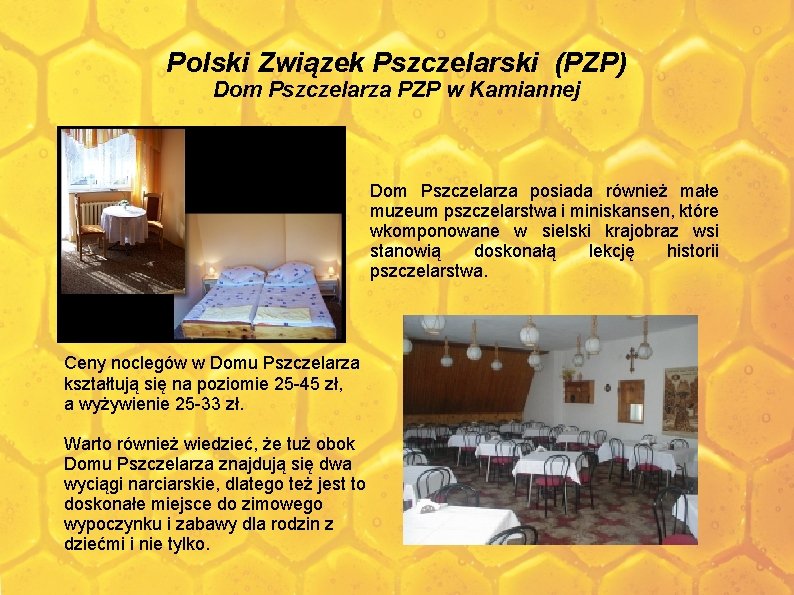 Polski Związek Pszczelarski (PZP)
Dom Pszczelarza PZP w Kamiannej

Dom Pszczelarza posiada również małe muzeum pszczelarstwa i miniskansen, które wkomponowane w sielski krajobraz wsi stanowią doskonałą lekcję historii pszczelarstwa.

Ceny noclegów w Domu Pszczelarza kształtują się na poziomie 25-45 zł, a wyżywienie 25-33 zł.

Warto również wiedzieć, że tuż obok Domu Pszczelarza znajdują się dwa wyciągi narciarskie, dlatego też jest to doskonałe miejsce do zimowego wypoczynku i zabawy dla rodzin z dziećmi i nie tylko.